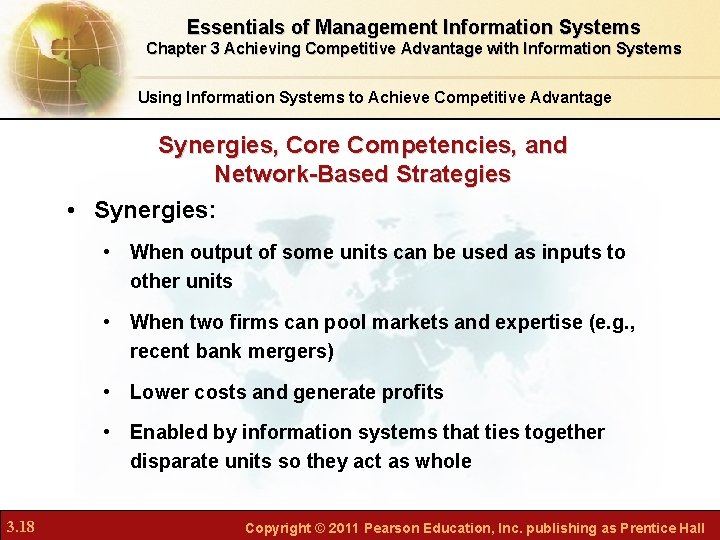 Essentials of Management Information Systems
Chapter 3 Achieving Competitive Advantage with Information Systems

Using Information Systems to Achieve Competitive Advantage

Synergies, Core Competencies, and Network-Based Strategies

• Synergies:
  • When output of some units can be used as inputs to other units
  • When two firms can pool markets and expertise (e.g., recent bank mergers)
  • Lower costs and generate profits
  • Enabled by information systems that ties together disparate units so they act as whole

3.18

Copyright © 2011 Pearson Education, Inc. publishing as Prentice Hall